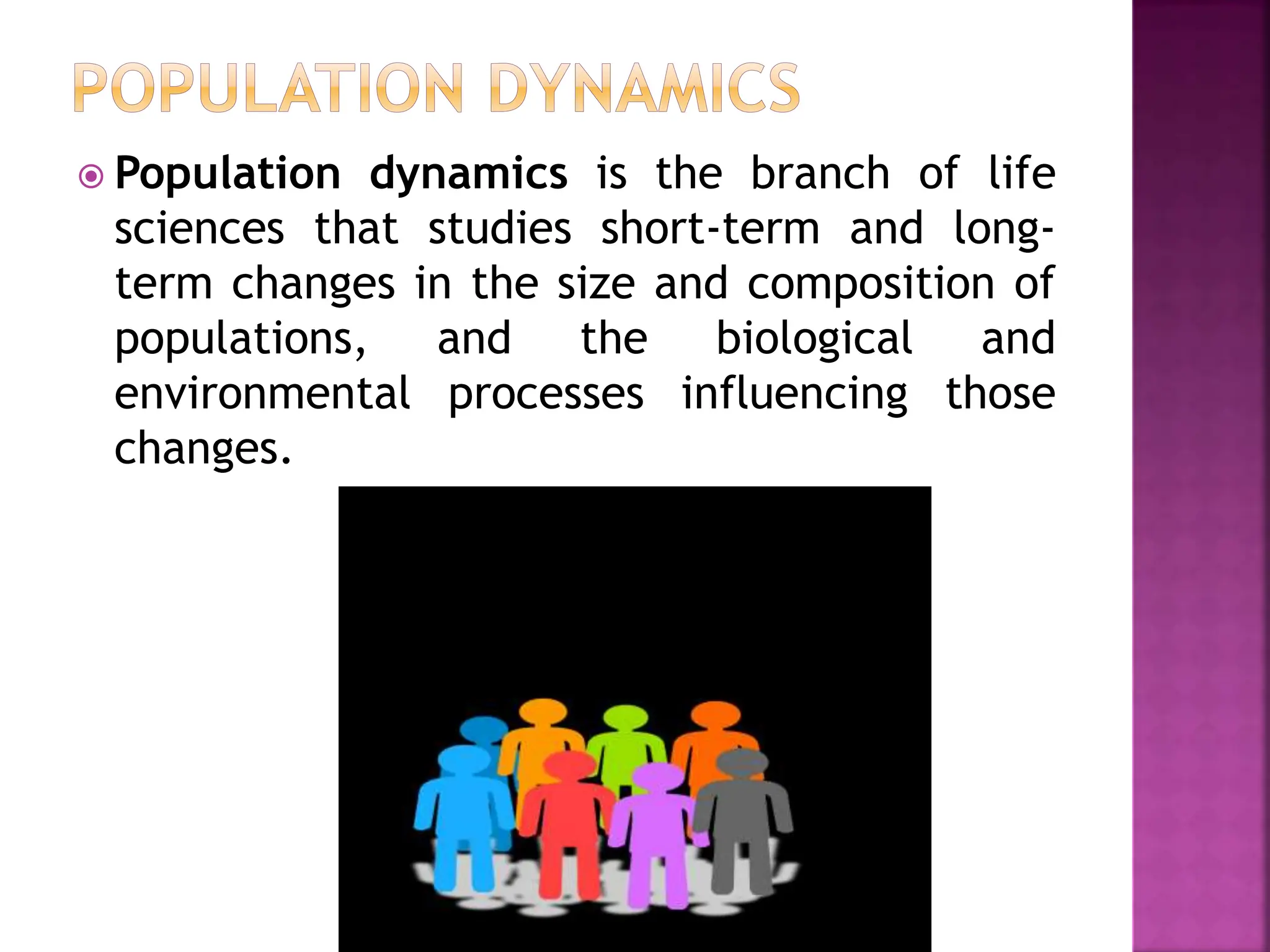 POPULATION DYNAMICS

Population dynamics is the branch of life sciences that studies short-term and long-term changes in the size and composition of populations, and the biological and environmental processes influencing those changes.